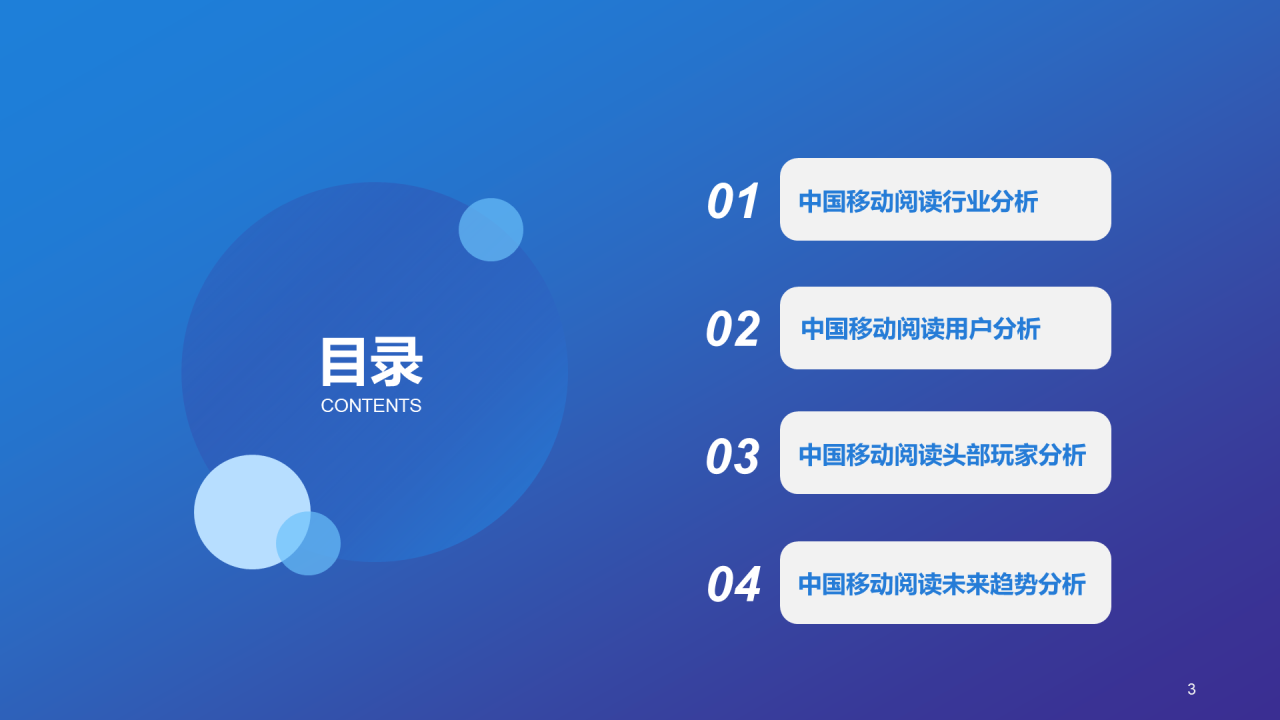 目录
CONTENTS

01 中国移动阅读行业分析

02 中国移动阅读用户分析

03 中国移动阅读头部玩家分析

04 中国移动阅读未来趋势分析

3